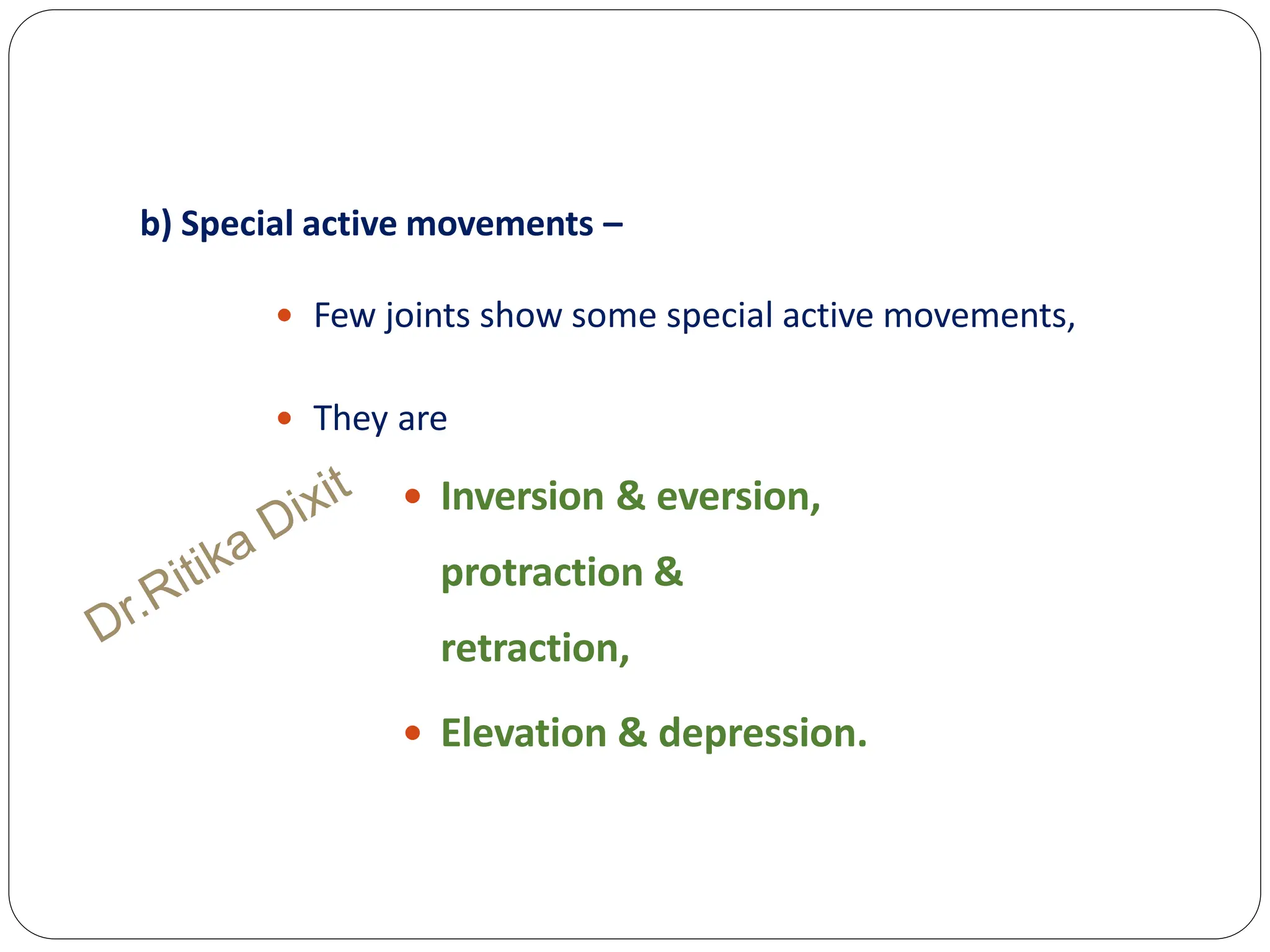 b) Special active movements –

• Few joints show some special active movements,

• They are

• Inversion & eversion, protraction & retraction,

• Elevation & depression.

Dr.Ritika Dixit